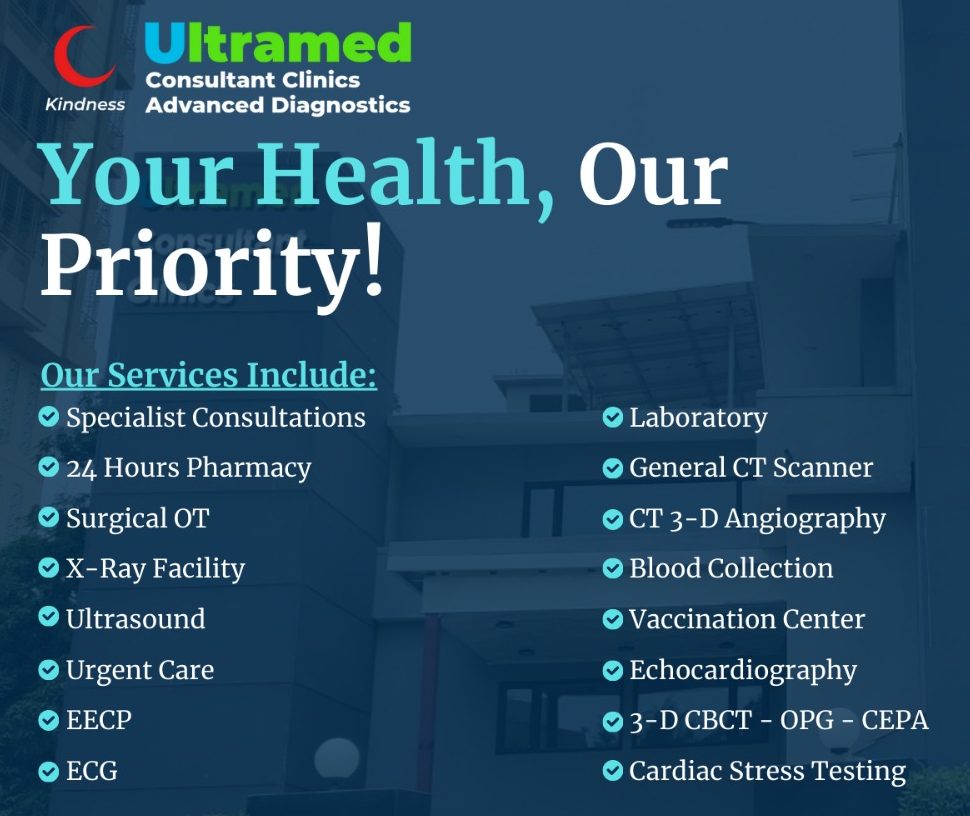 Kindness
Ultramed
Consultant Clinics
Advanced Diagnostics

Your Health, Our Priority!

Our Services Include:

Specialist Consultations
24 Hours Pharmacy
Surgical OT
X-Ray Facility
Ultrasound
Urgent Care
EECP
ECG

Laboratory
General CT Scanner
CT 3-D Angiography
Blood Collection
Vaccination Center
Echocardiography
3-D CBCT - OPG - CEPA
Cardiac Stress Testing